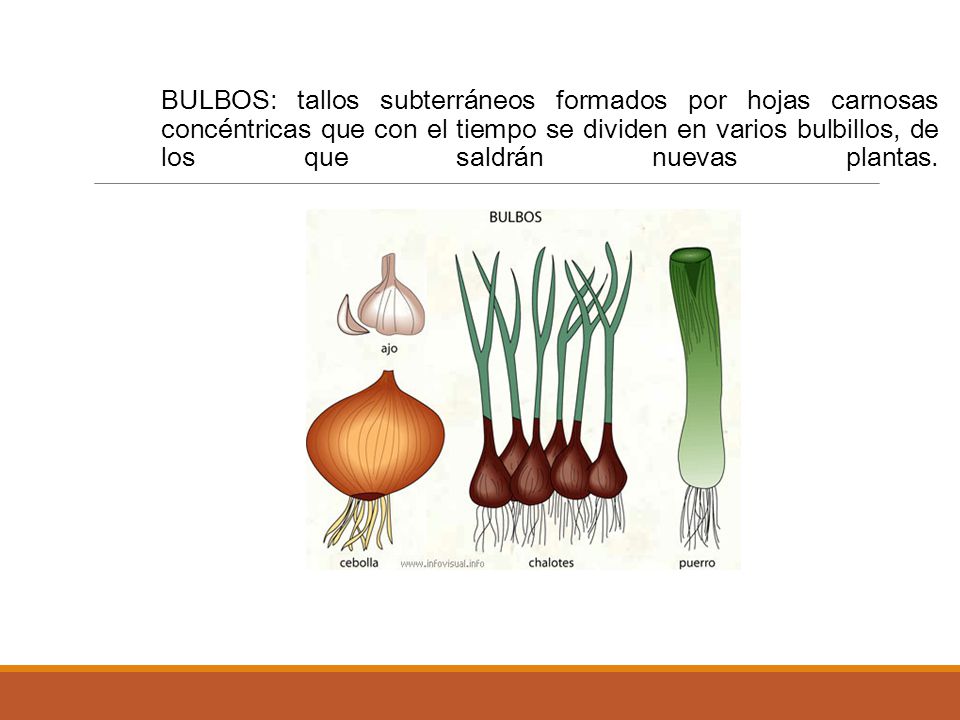 BULBOS: tallos subterráneos formados por hojas carnosas concéntricas que con el tiempo se dividen en varios bulbillos, de los que saldrán nuevas plantas.

BULBOS

ajo

cebolla

www.infovisual.info

chalotes

puerro